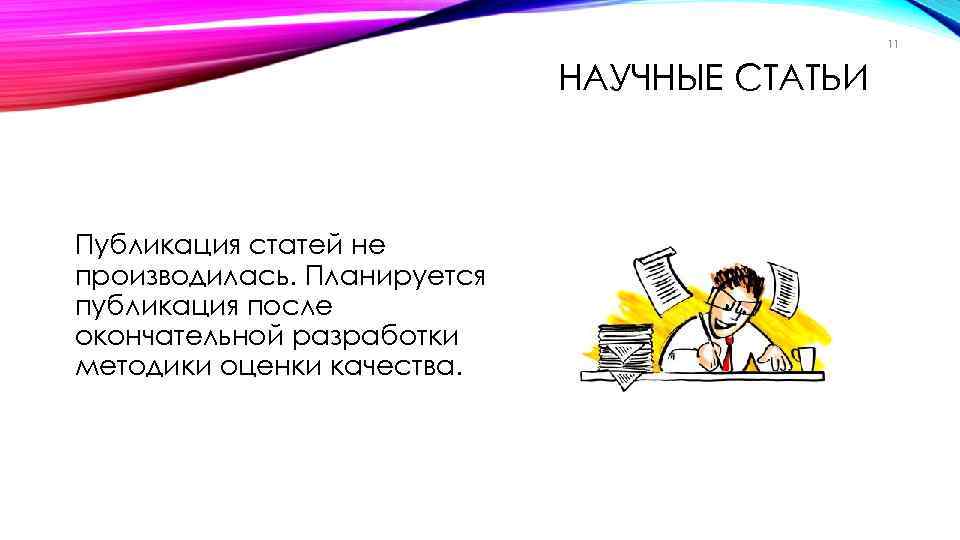 11

НАУЧНЫЕ СТАТЬИ

Публикация статей не производилась. Планируется публикация после окончательной разработки методики оценки качества.